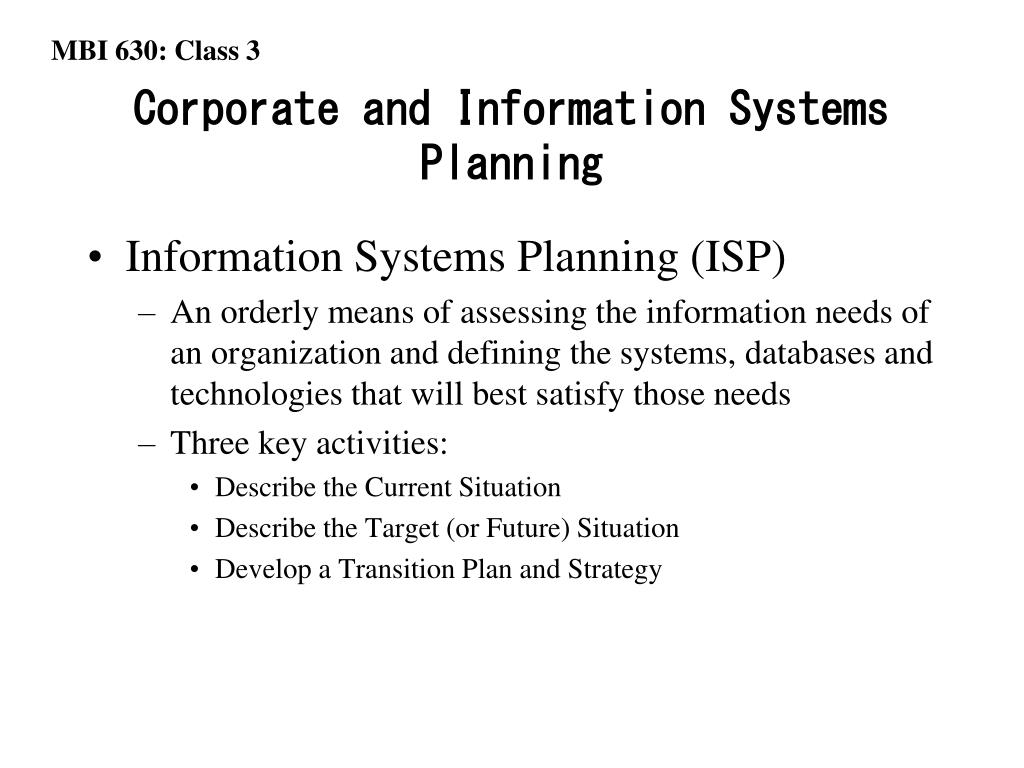 MBI 630: Class 3

Corporate and Information Systems Planning

• Information Systems Planning (ISP)
– An orderly means of assessing the information needs of an organization and defining the systems, databases and technologies that will best satisfy those needs
– Three key activities:
• Describe the Current Situation
• Describe the Target (or Future) Situation
• Develop a Transition Plan and Strategy